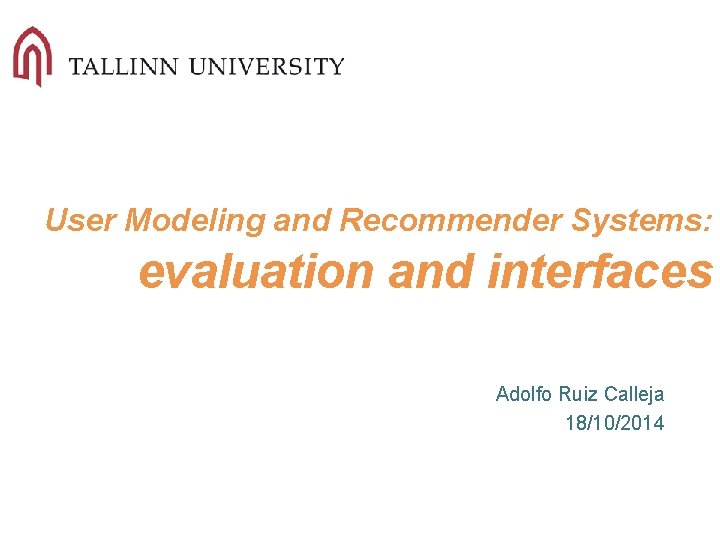 TALLINN UNIVERSITY

User Modeling and Recommender Systems: evaluation and interfaces

Adolfo Ruiz Calleja
18/10/2014